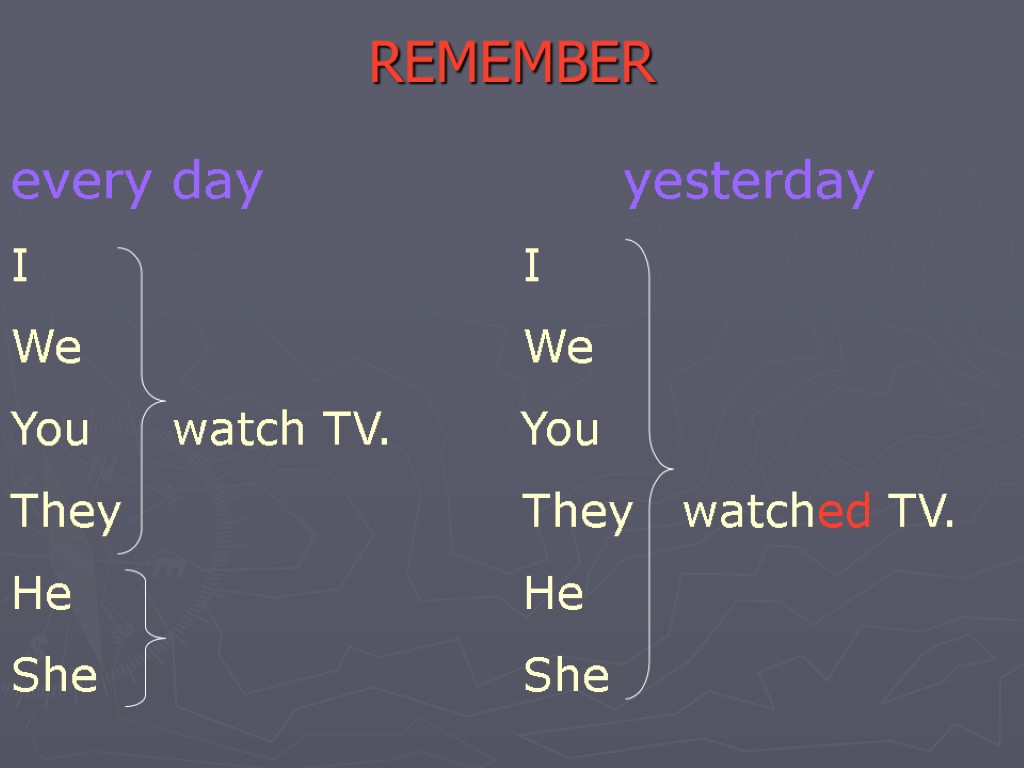 REMEMBER

every day

I
We
You watch TV.
They
He
She

yesterday

I
We
You
They watched TV.
He
She